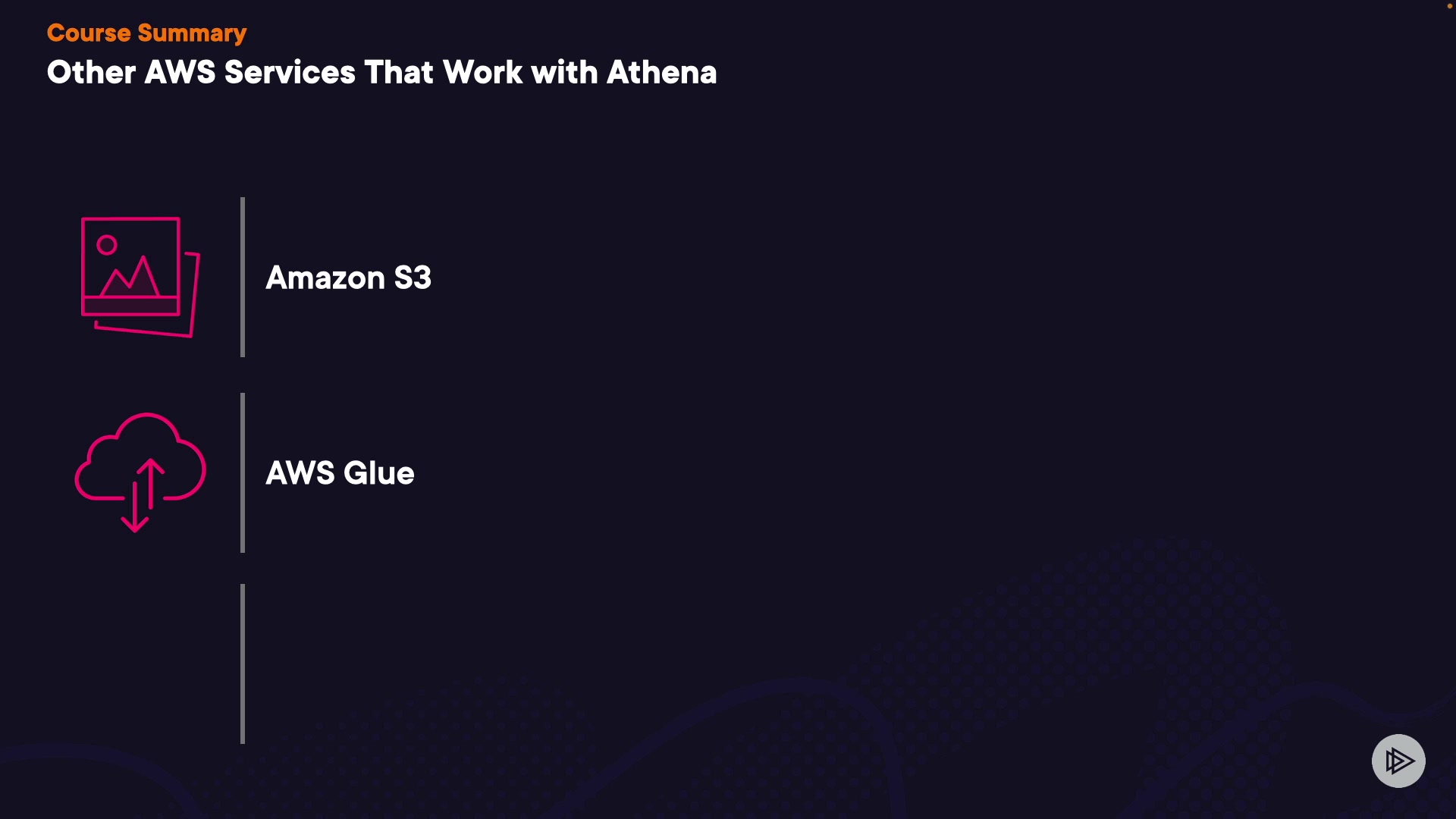 Course Summary
Other AWS Services That Work with Athena

Amazon S3

AWS Glue